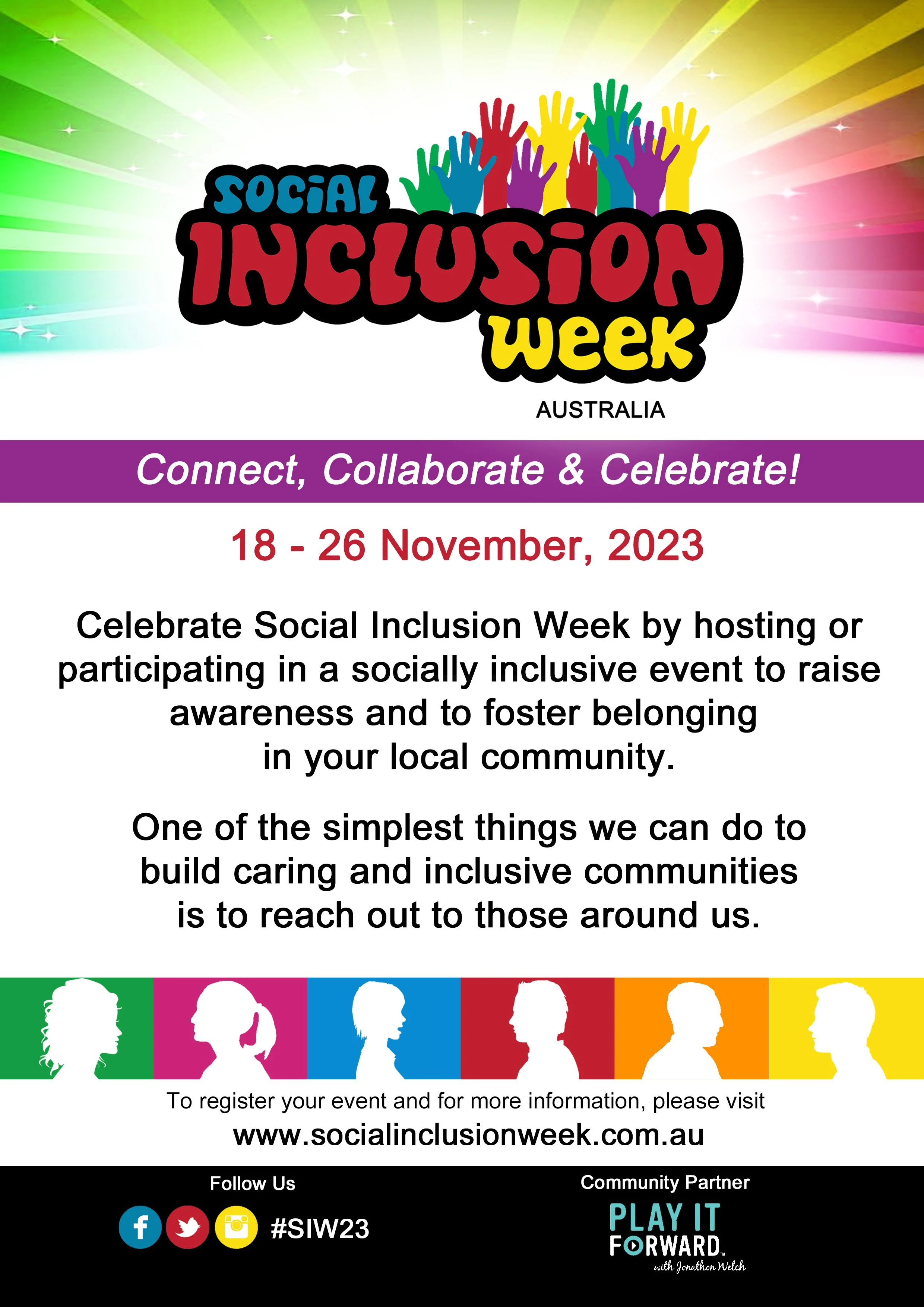 SOCIAL INCLUSION week

AUSTRALIA

Connect, Collaborate & Celebrate!

18 - 26 November, 2023

Celebrate Social Inclusion Week by hosting or participating in a socially inclusive event to raise awareness and to foster belonging in your local community.

One of the simplest things we can do to build caring and inclusive communities is to reach out to those around us.

To register your event and for more information, please visit
www.socialinclusionweek.com.au

Follow Us

#SIW23

Community Partner

PLAY IT FORWARD™ with Jonathon Welch